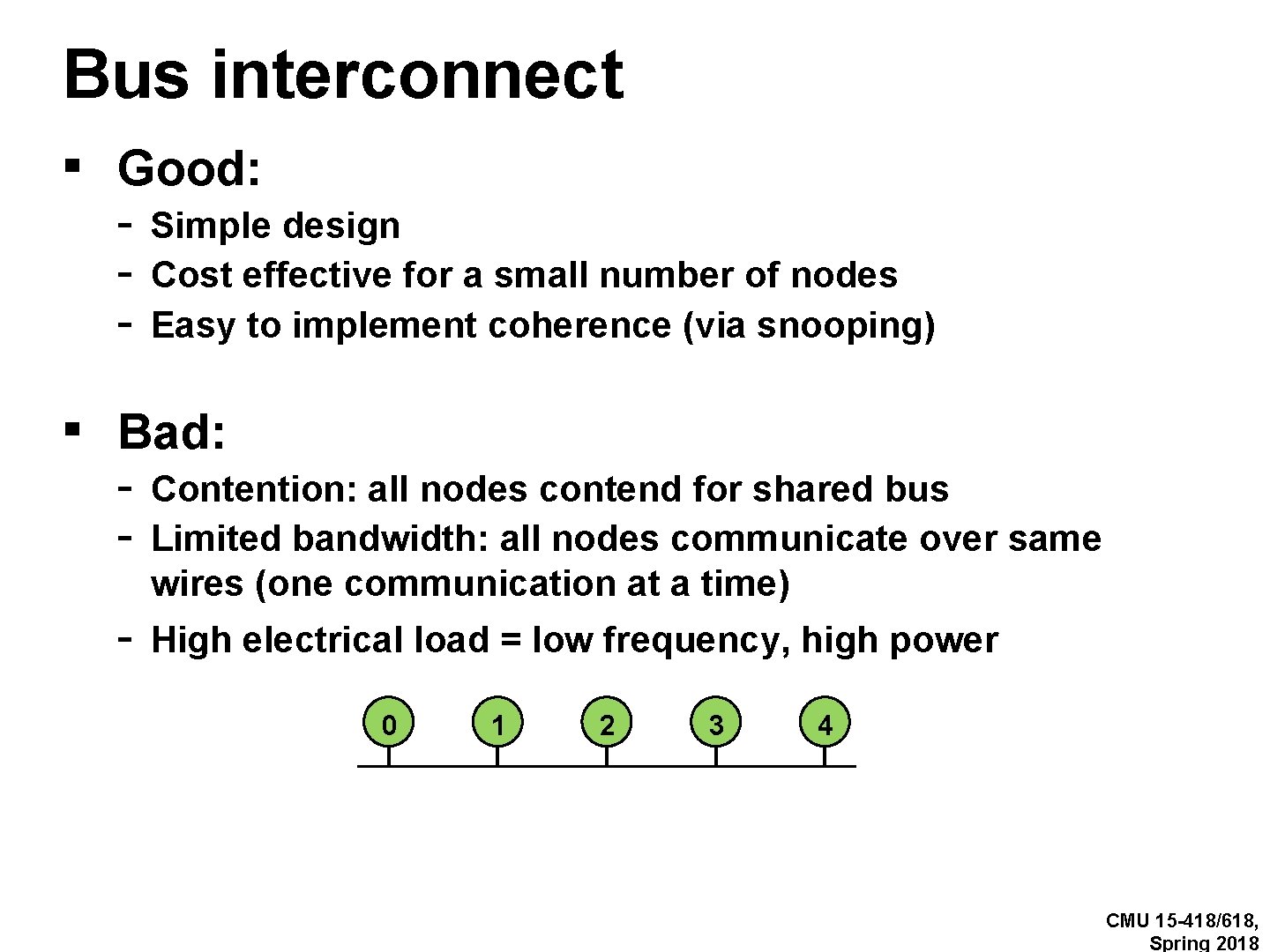 Bus interconnect

▪ Good:
- Simple design
- Cost effective for a small number of nodes
- Easy to implement coherence (via snooping)

▪ Bad:
- Contention: all nodes contend for shared bus
- Limited bandwidth: all nodes communicate over same wires (one communication at a time)
- High electrical load = low frequency, high power

0 1 2 3 4

CMU 15-418/618, Spring 2018